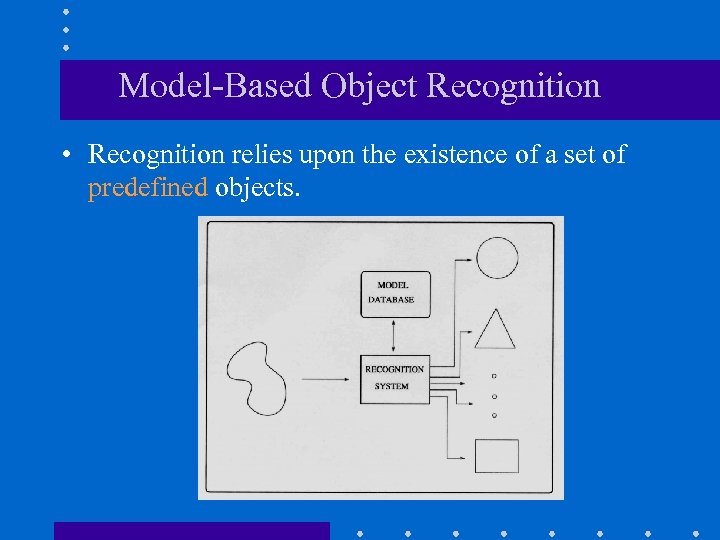 Model-Based Object Recognition

• Recognition relies upon the existence of a set of predefined objects.

MODEL DATABASE

RECOGNITION SYSTEM